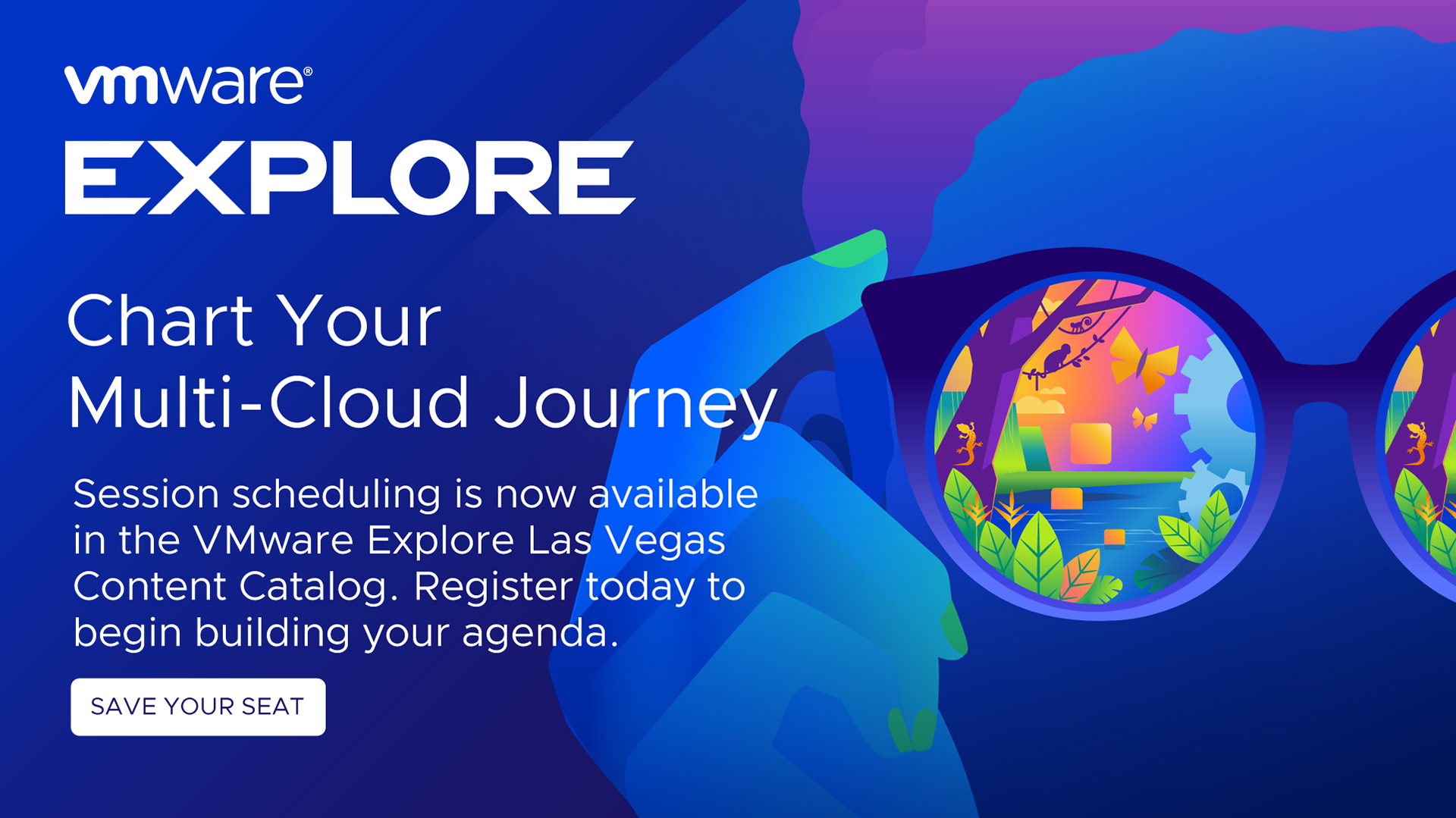 vmware®
EXPLORE

Chart Your Multi-Cloud Journey

Session scheduling is now available in the VMware Explore Las Vegas Content Catalog. Register today to begin building your agenda.

SAVE YOUR SEAT